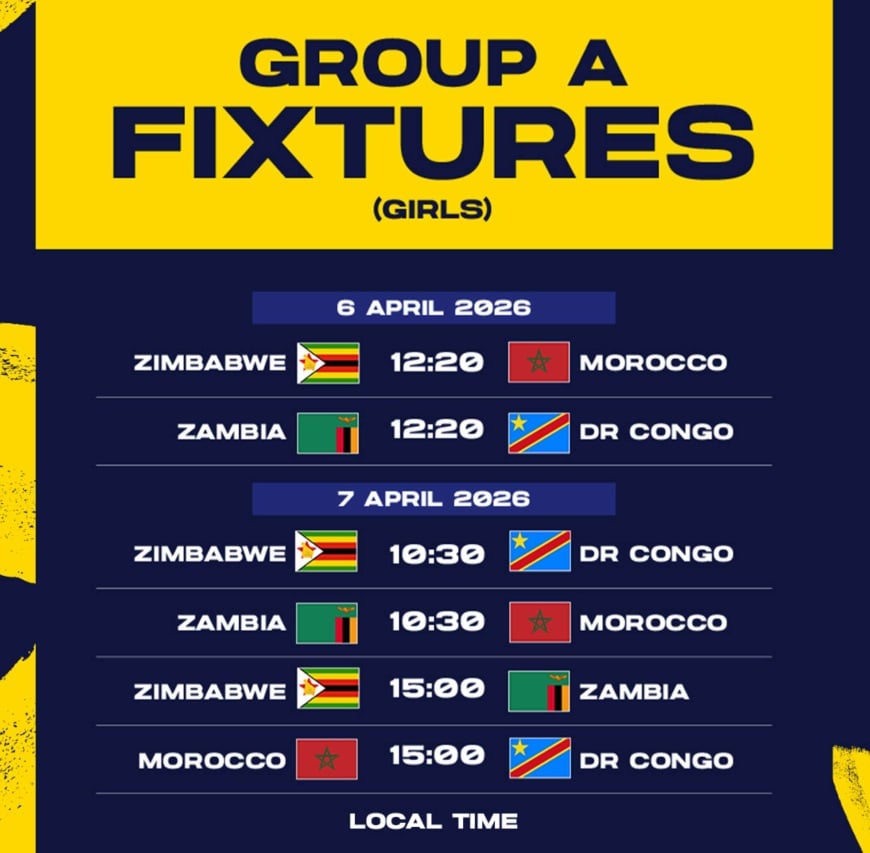 GROUP A FIXTURES
(GIRLS)

6 APRIL 2026

ZIMBABWE 12:20 MOROCCO

ZAMBIA 12:20 DR CONGO

7 APRIL 2026

ZIMBABWE 10:30 DR CONGO

ZAMBIA 10:30 MOROCCO

ZIMBABWE 15:00 ZAMBIA

MOROCCO 15:00 DR CONGO

LOCAL TIME